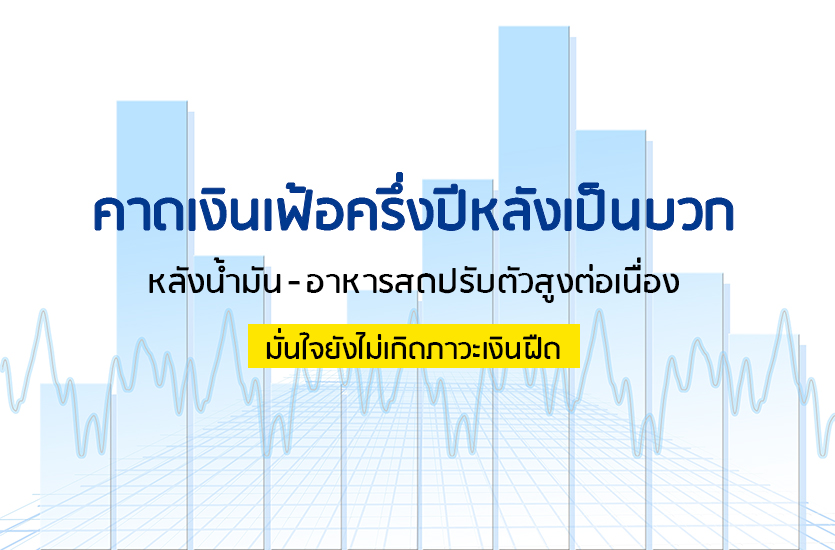 คาดเงินเฟ้อครึ่งปีหลังเป็นบวก

หลังน้ำมัน - อาหารสดปรับตัวสูงต่อเนื่อง

มั่นใจยังไม่เกิดภาวะเงินฝืด